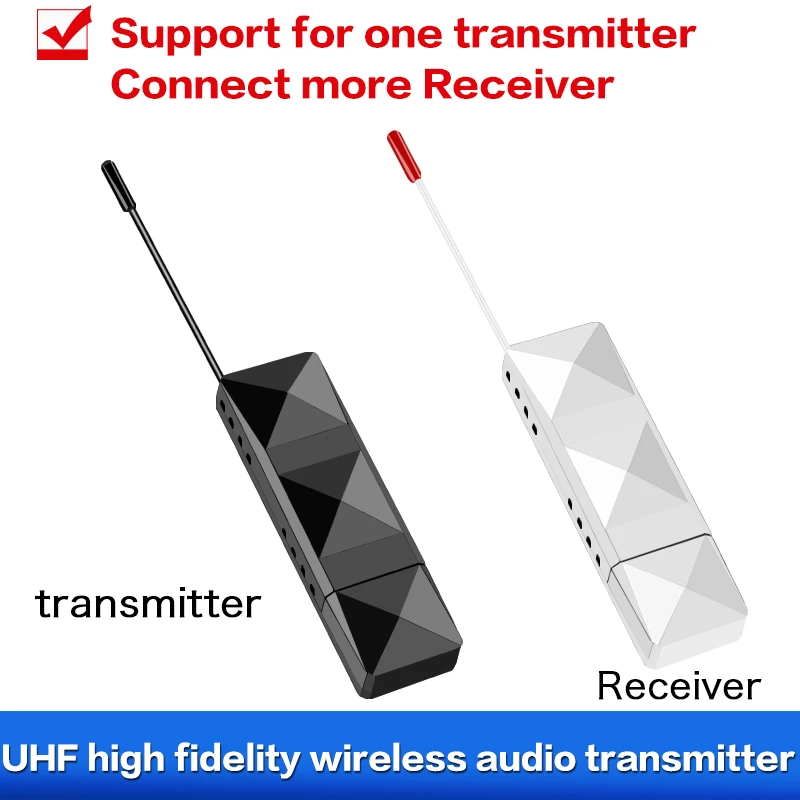 Support for one transmitter
Connect more Receiver

transmitter

Receiver

UHF high fidelity wireless audio transmitter